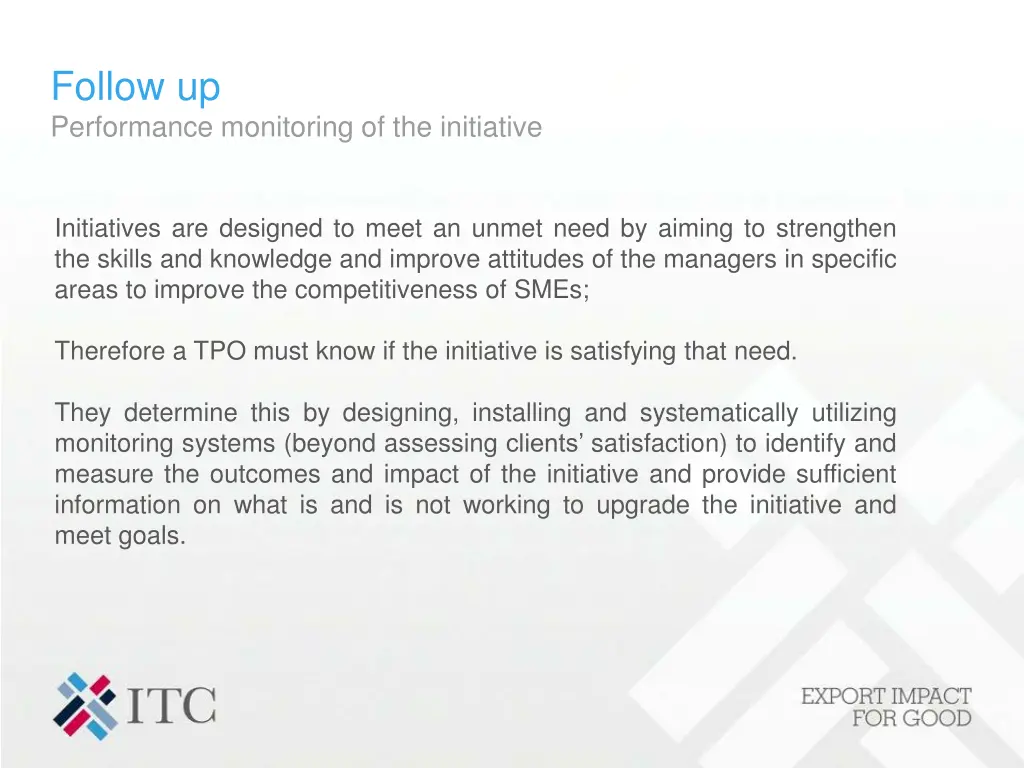 Follow up
Performance monitoring of the initiative

Initiatives are designed to meet an unmet need by aiming to strengthen the skills and knowledge and improve attitudes of the managers in specific areas to improve the competitiveness of SMEs;

Therefore a TPO must know if the initiative is satisfying that need.

They determine this by designing, installing and systematically utilizing monitoring systems (beyond assessing clients' satisfaction) to identify and measure the outcomes and impact of the initiative and provide sufficient information on what is and is not working to upgrade the initiative and meet goals.

ITC

EXPORT IMPACT
FOR GOOD